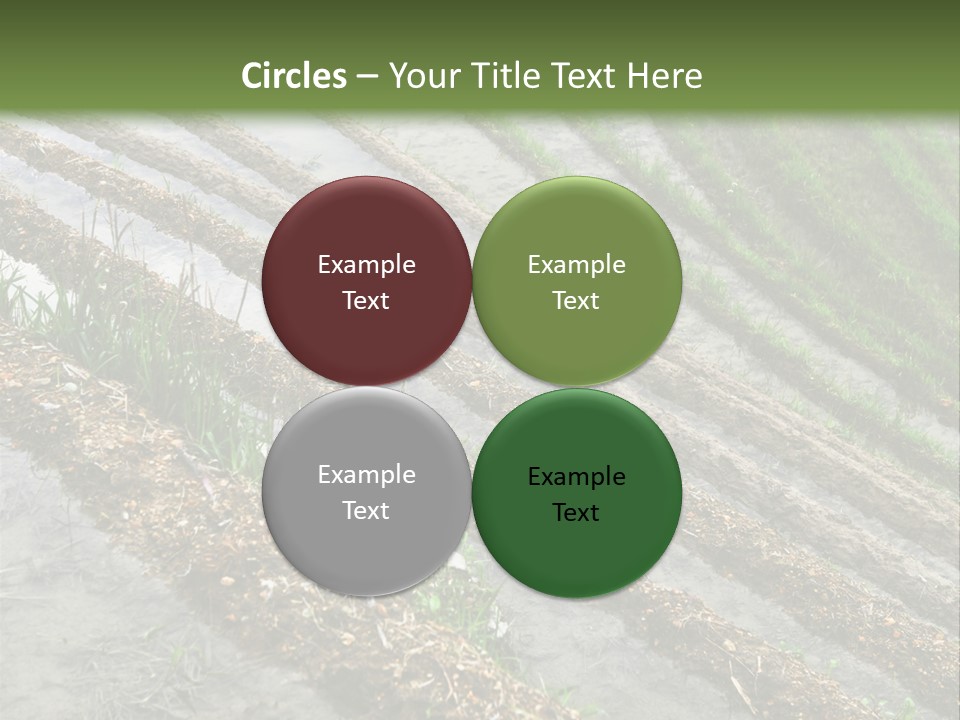 Circles – Your Title Text Here

Example Text

Example Text

Example Text

Example Text